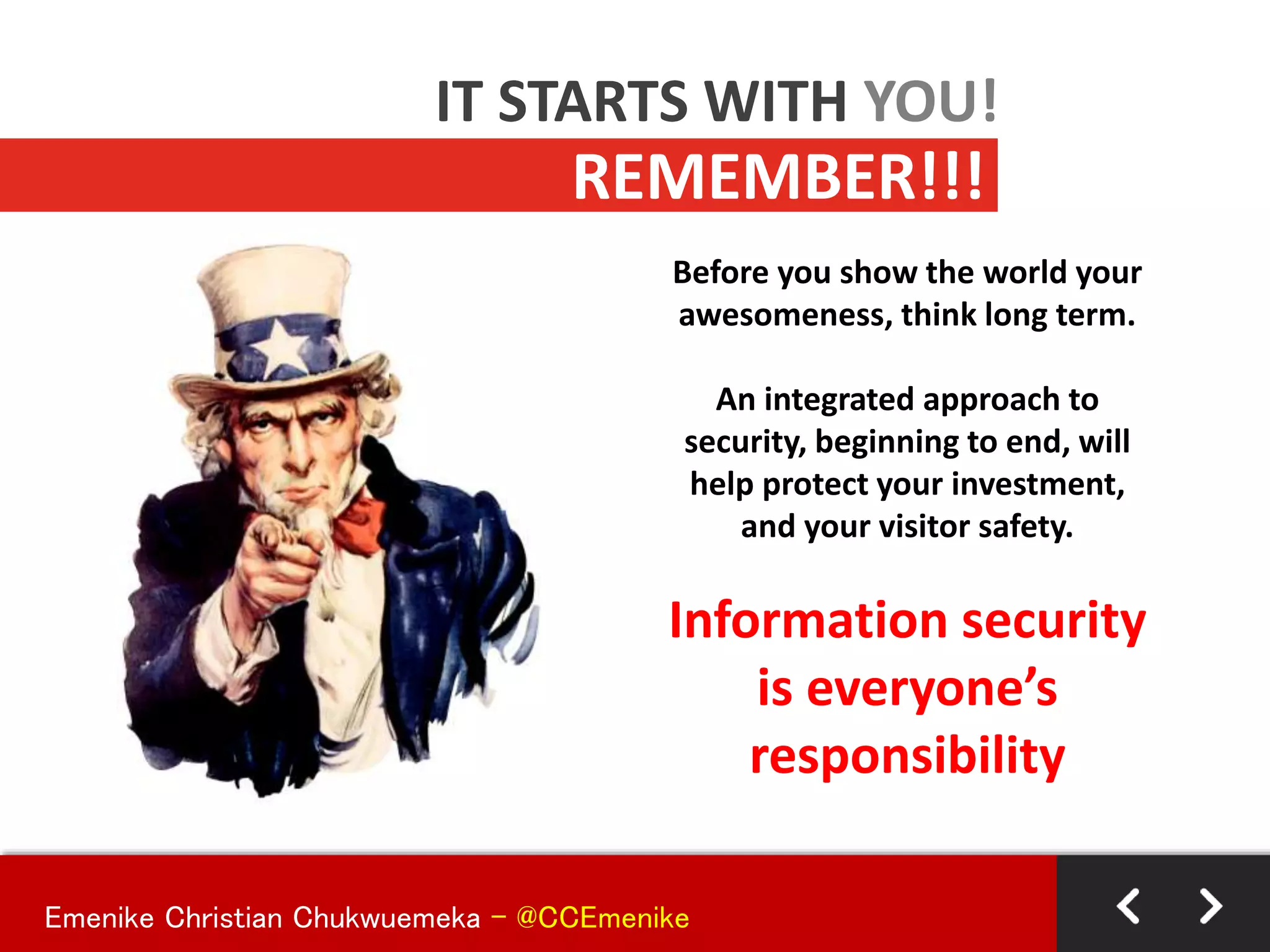 IT STARTS WITH YOU!

REMEMBER!!!

Before you show the world your awesomeness, think long term.

An integrated approach to security, beginning to end, will help protect your investment, and your visitor safety.

Information security is everyone's responsibility

Emenike Christian Chukwuemeka – @CCEmenike